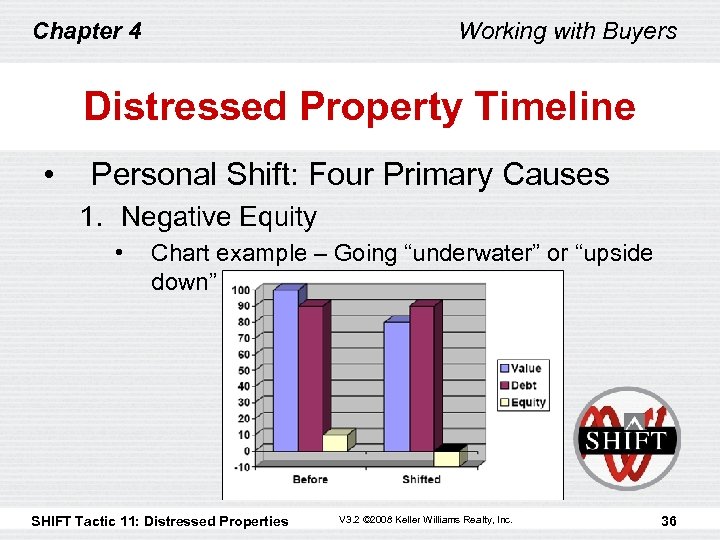 Chapter 4

Working with Buyers

Distressed Property Timeline

• Personal Shift: Four Primary Causes

1. Negative Equity

• Chart example – Going “underwater” or “upside down”

100
90
80
70
60
50
40
30
20
10
0
-10

Before
Shifted

Value
Debt
Equity

SHIFT

SHIFT Tactic 11: Distressed Properties

V3.2 ©2008 Keller Williams Realty, Inc.

36